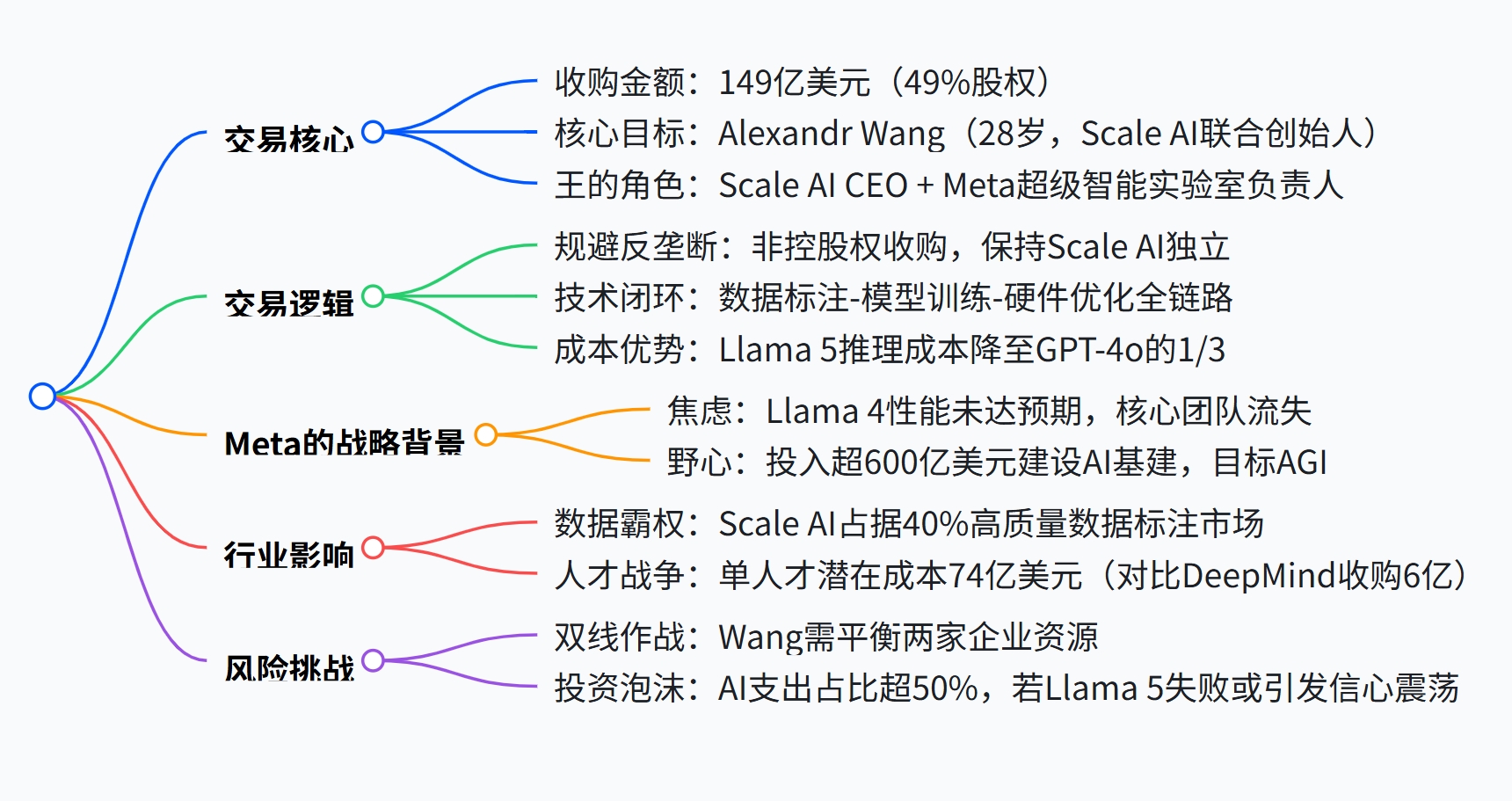 交易核心

收购金额：149亿美元（49%股权）

核心目标：Alexandr Wang（28岁，Scale AI联合创始人）

王的角色：Scale AI CEO + Meta超级智能实验室负责人

交易逻辑

规避反垄断：非控股权收购，保持Scale AI独立

技术闭环：数据标注-模型训练-硬件优化全链路

成本优势：Llama 5推理成本降至GPT-4o的1/3

Meta的战略背景

焦虑：Llama 4性能未达预期，核心团队流失

野心：投入超600亿美元建设AI基建，目标AGI

行业影响

数据霸权：Scale AI占据40%高质量数据标注市场

人才战争：单人才潜在成本74亿美元（对比DeepMind收购6亿）

风险挑战

双线作战：Wang需平衡两家企业资源

投资泡沫：AI支出占比超50%，若Llama 5失败或引发信心震荡